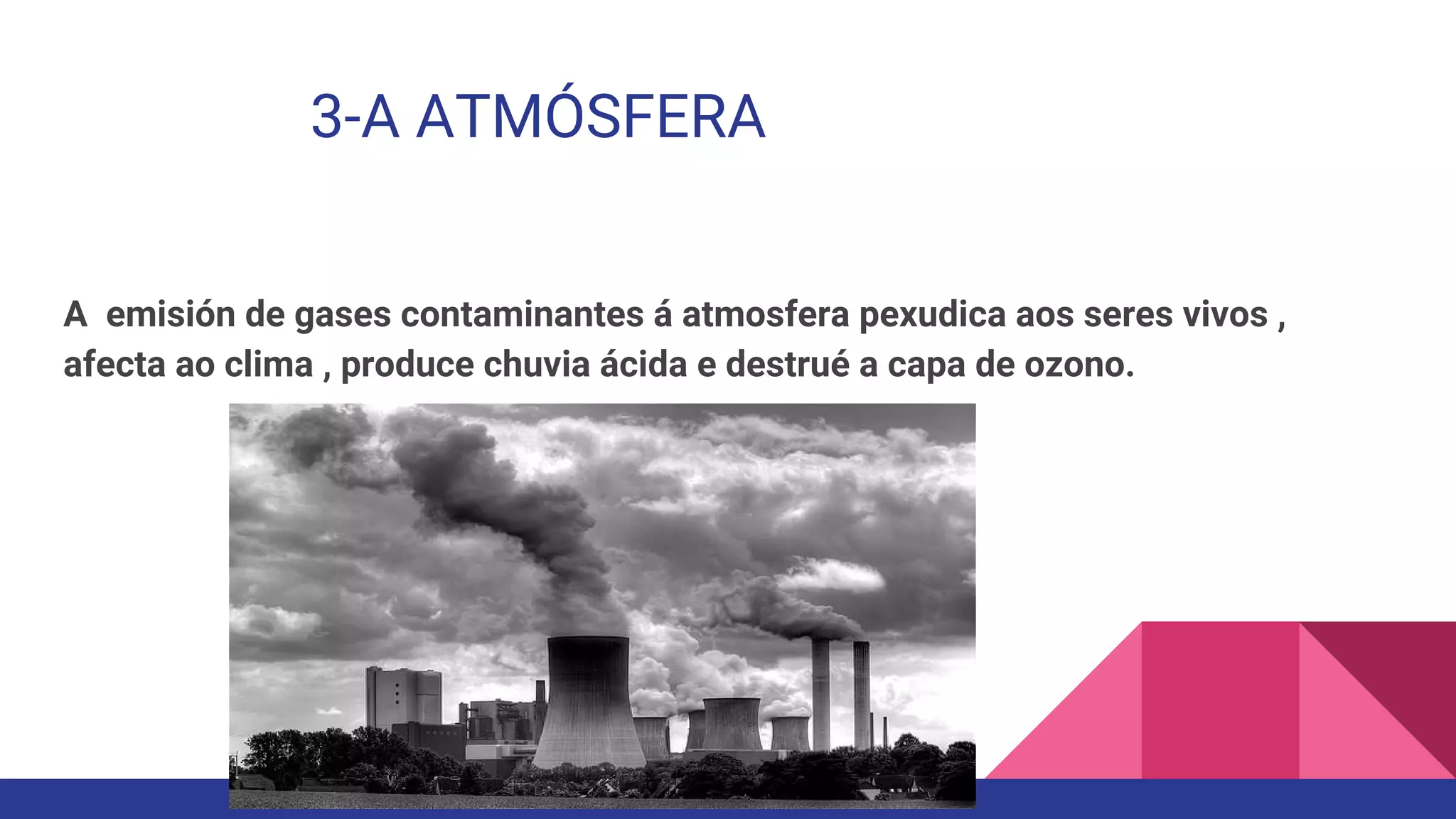 3-A ATMÓSFERA

A  emisión de gases contaminantes á atmosfera pexudica aos seres vivos , afecta ao clima , produce chuvia ácida e destrué a capa de ozono.